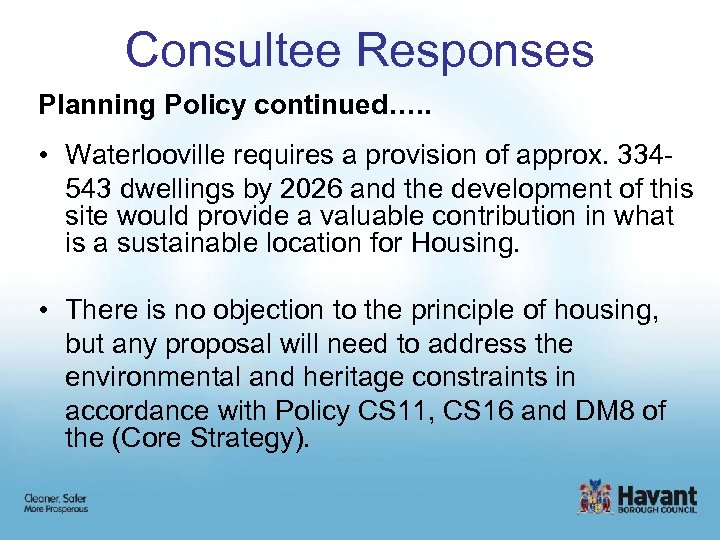 Consultee Responses

Planning Policy continued…..

• Waterlooville requires a provision of approx. 334-543 dwellings by 2026 and the development of this site would provide a valuable contribution in what is a sustainable location for Housing.

• There is no objection to the principle of housing, but any proposal will need to address the environmental and heritage constraints in accordance with Policy CS11, CS16 and DM8 of the (Core Strategy).

Cleaner, Safer
More Prosperous

Havant
BOROUGH COUNCIL